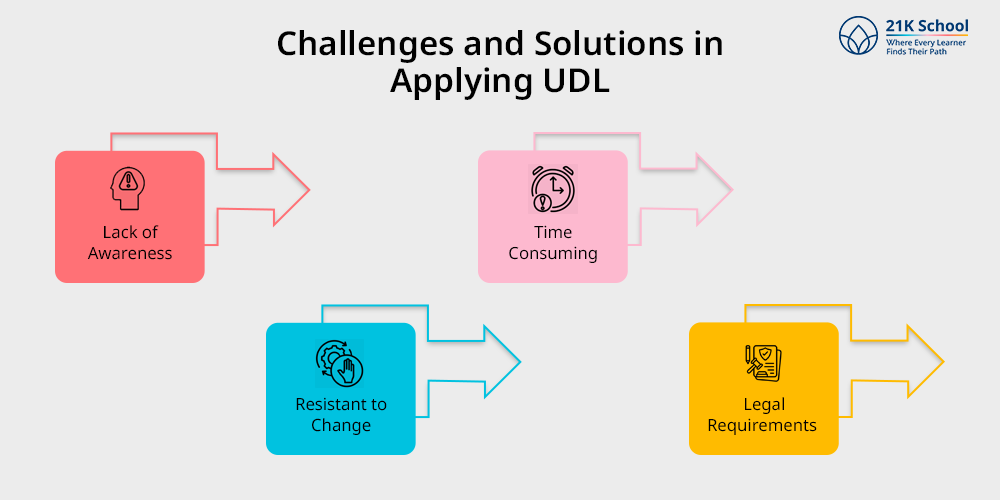 Challenges and Solutions in Applying UDL

21K School
Where Every Learner Finds Their Path

Lack of Awareness

Time Consuming

Resistant to Change

Legal Requirements